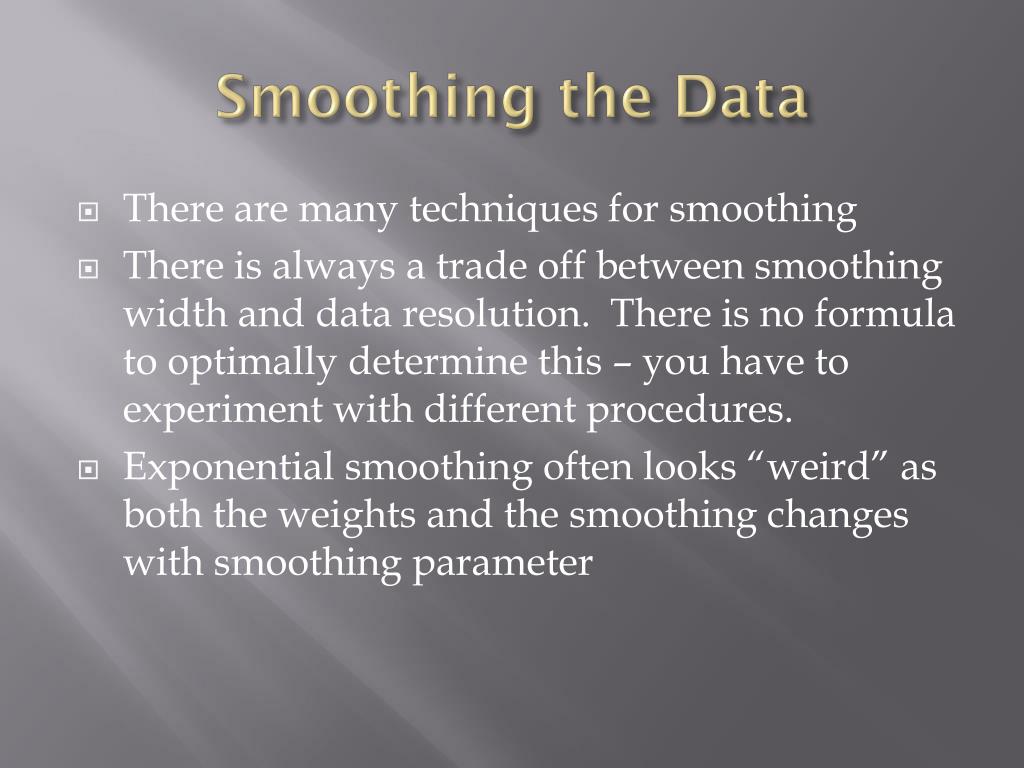 Smoothing the Data

There are many techniques for smoothing

There is always a trade off between smoothing width and data resolution.  There is no formula to optimally determine this – you have to experiment with different procedures.

Exponential smoothing often looks “weird” as both the weights and the smoothing changes with smoothing parameter